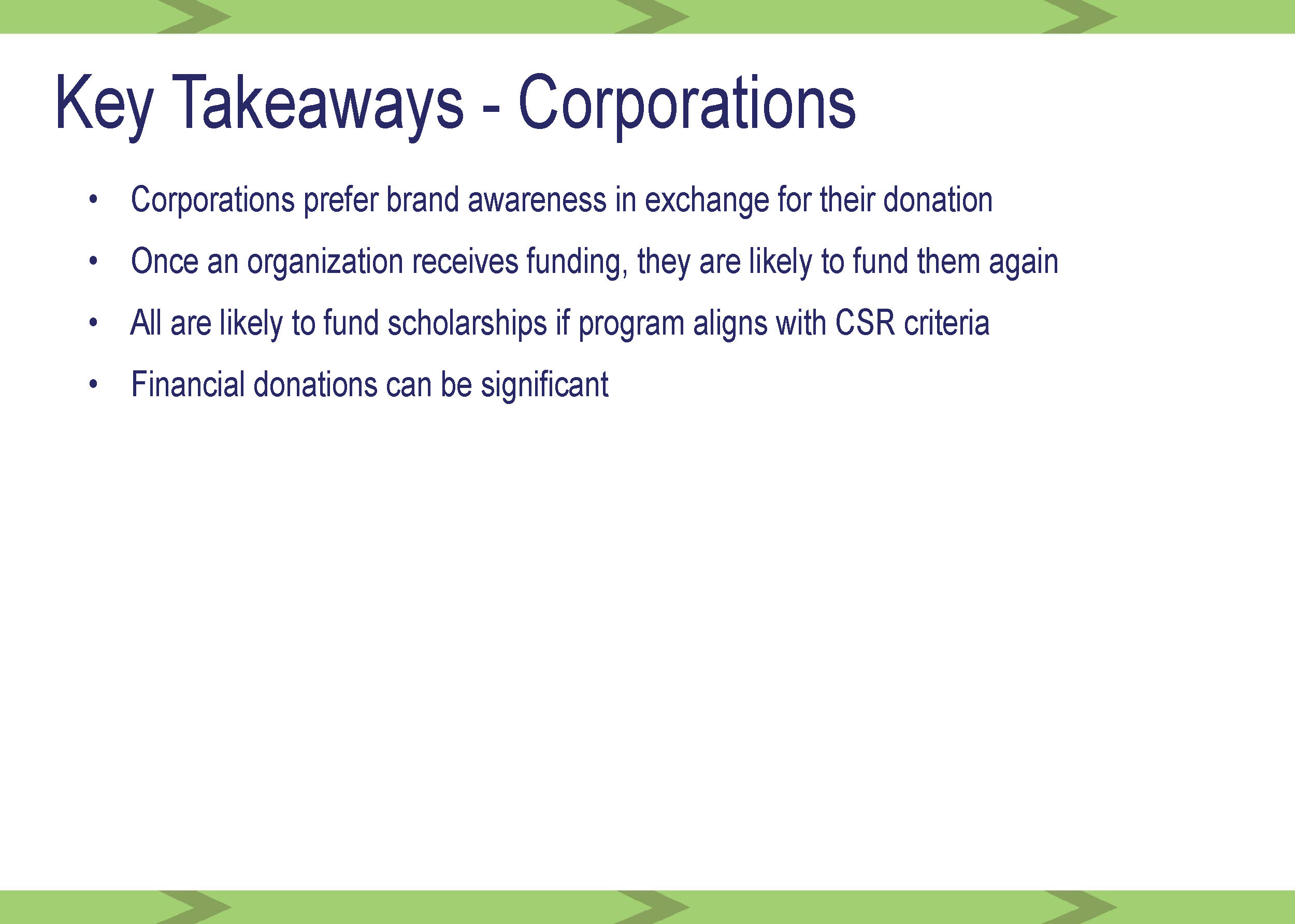 Key Takeaways - Corporations

• Corporations prefer brand awareness in exchange for their donation
• Once an organization receives funding, they are likely to fund them again
• All are likely to fund scholarships if program aligns with CSR criteria
• Financial donations can be significant